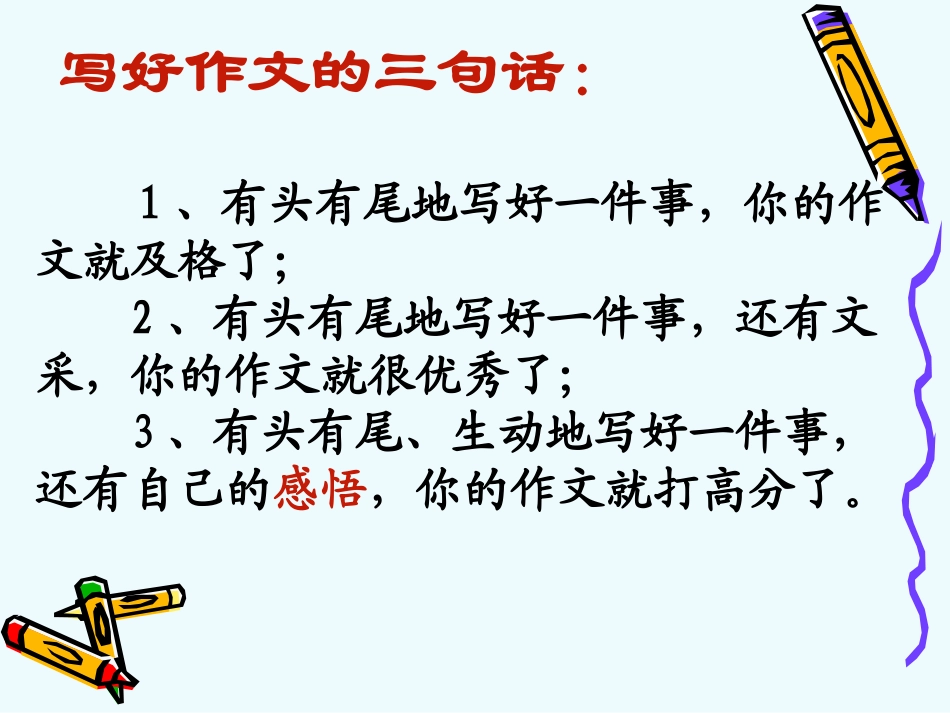 写好作文的三句话：

1、有头有尾地写好一件事，你的作文就及格了；

2、有头有尾地写好一件事，还有文采，你的作文就很优秀了；

3、有头有尾、生动地写好一件事，还有自己的感悟，你的作文就打高分了。